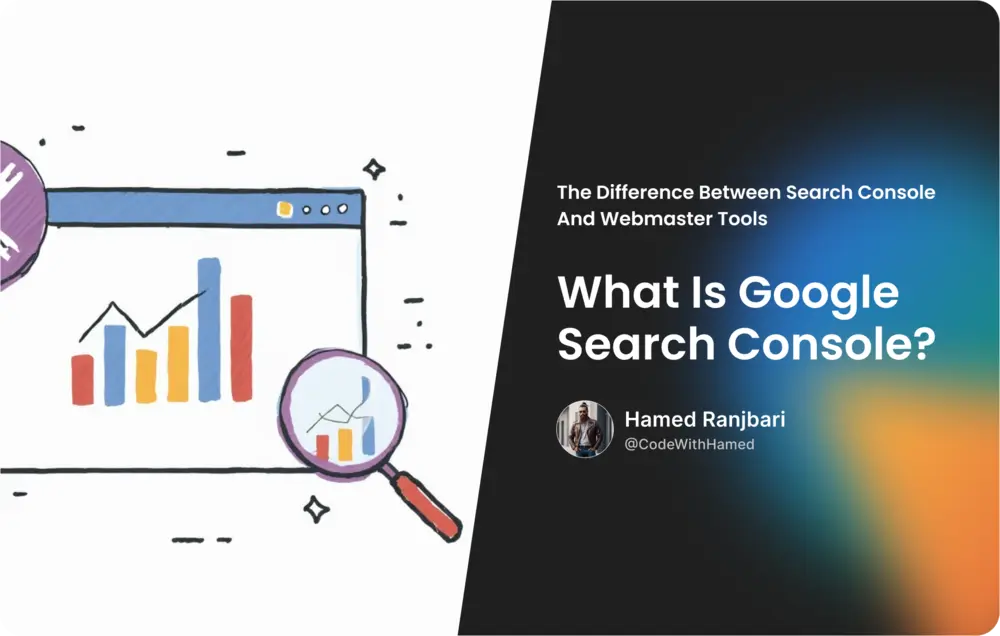 The Difference Between Search Console And Webmaster Tools

What Is Google Search Console?

Hamed Ranjbari
@CodeWithHamed